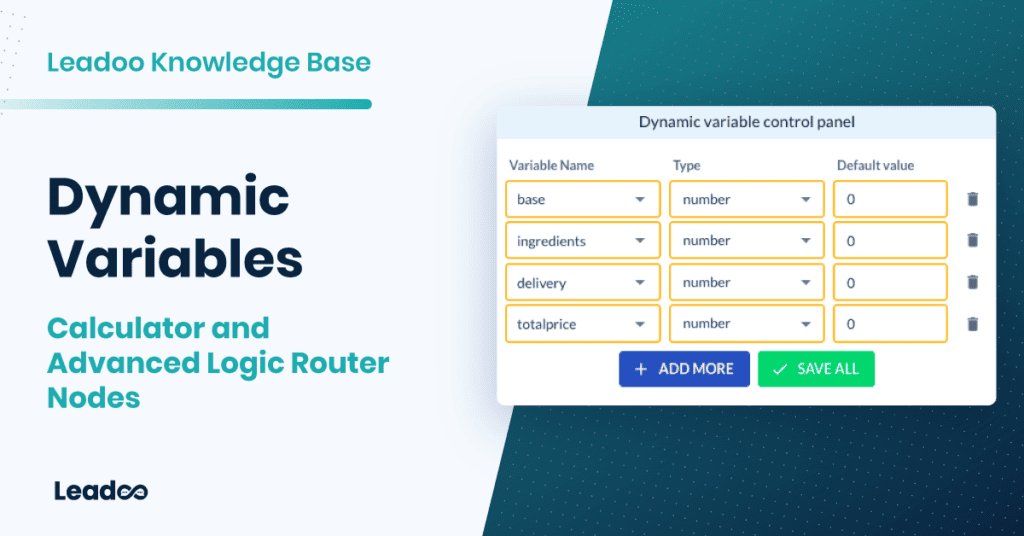 Leadoo Knowledge Base

Dynamic Variables

Calculator and Advanced Logic Router Nodes

Leadoo

Dynamic variable control panel

| Variable Name | Type | Default value |
|---|---|---|
| base | number | 0 |
| ingredients | number | 0 |
| delivery | number | 0 |
| totalprice | number | 0 |

+ ADD MORE
✓ SAVE ALL